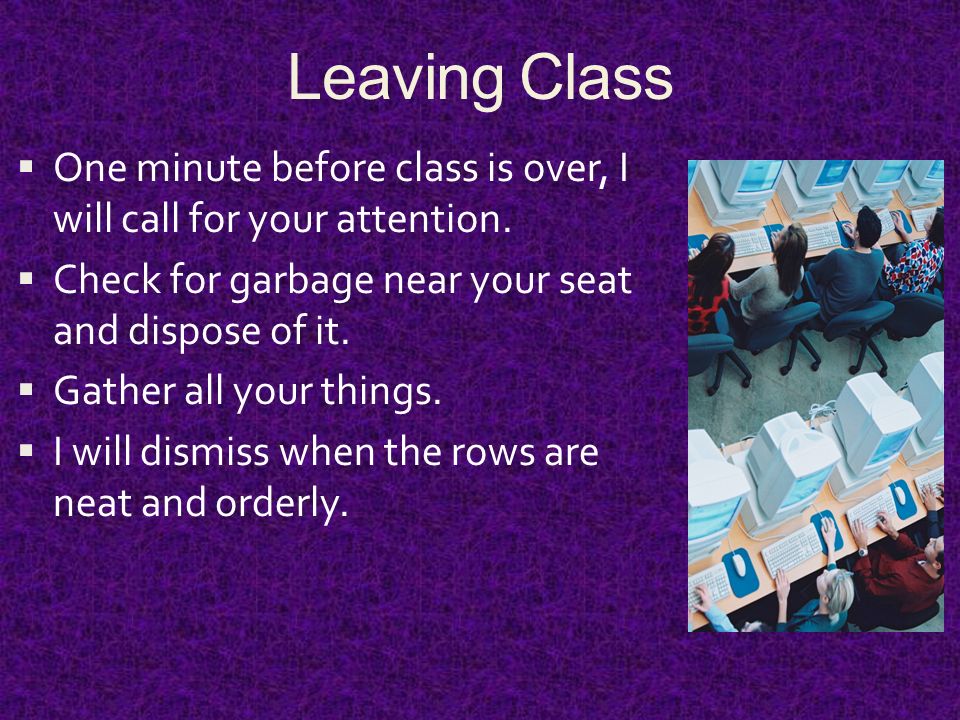 Leaving Class

▪ One minute before class is over, I will call for your attention.

▪ Check for garbage near your seat and dispose of it.

▪ Gather all your things.

▪ I will dismiss when the rows are neat and orderly.